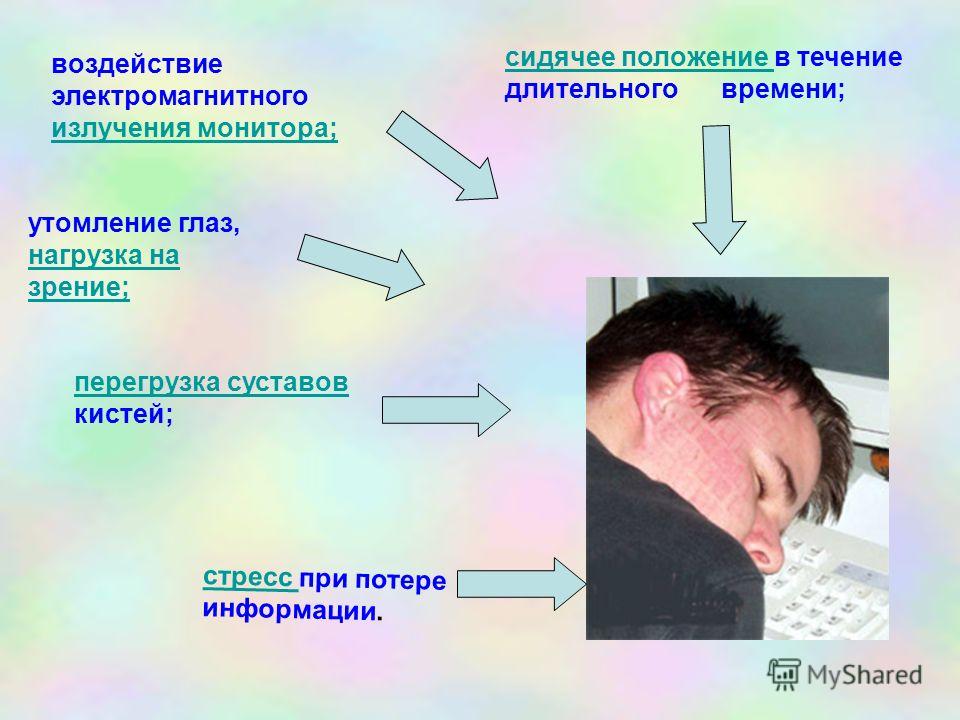 воздействие электромагнитного излучения монитора;

сидячее положение в течение длительного времени;

утомление глаз, нагрузка на зрение;

перегрузка суставов кистей;

стресс при потере информации.

MyShared